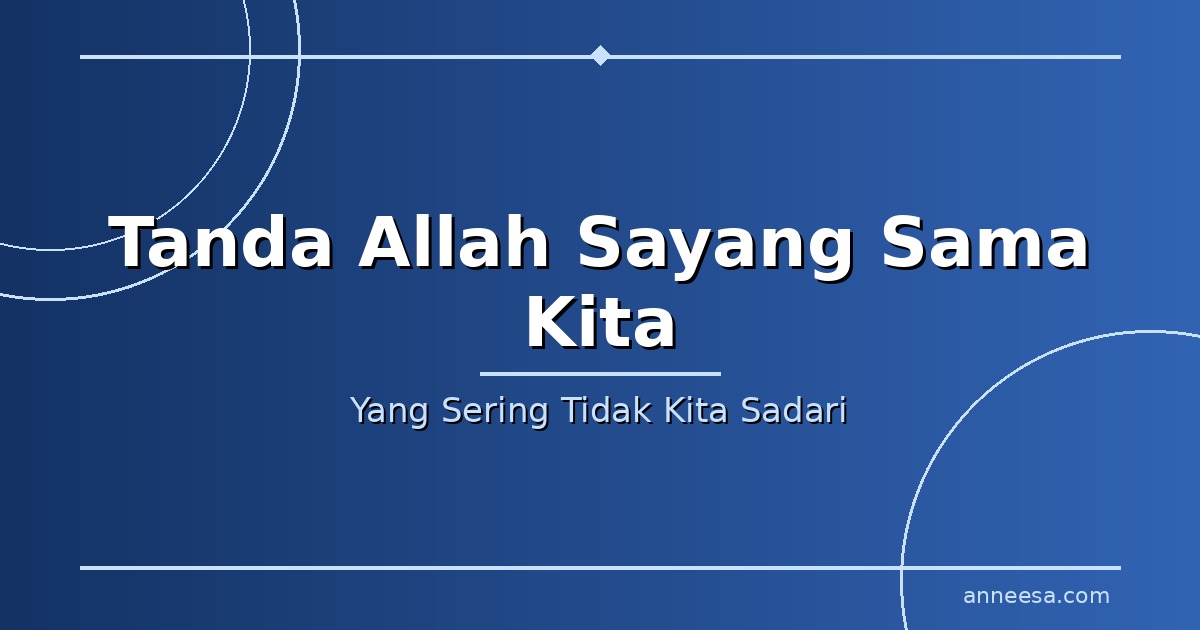 Tanda Allah Sayang Sama Kita

Yang Sering Tidak Kita Sadari

anneesa.com